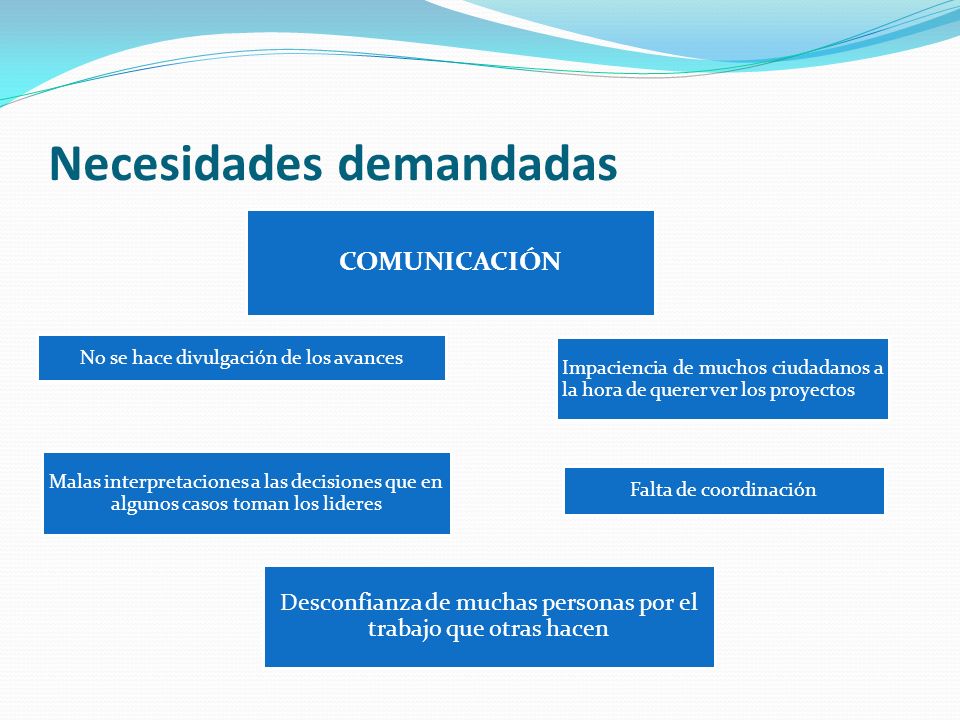 Necesidades demandadas

COMUNICACIÓN

No se hace divulgación de los avances

Impaciencia de muchos ciudadanos a la hora de querer ver los proyectos

Malas interpretaciones a las decisiones que en algunos casos toman los lideres

Falta de coordinación

Desconfianza de muchas personas por el trabajo que otras hacen